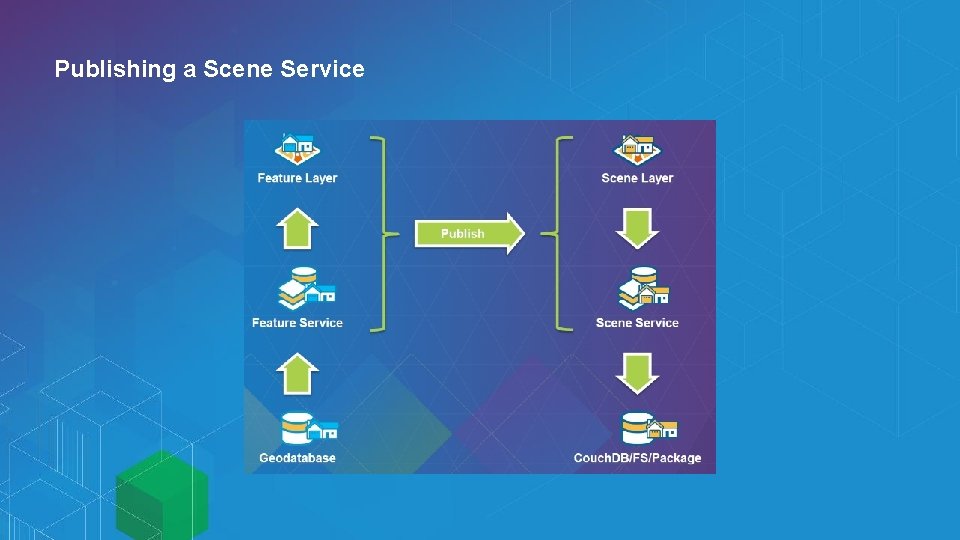 Publishing a Scene Service

Feature Layer

Feature Service

Geodatabase

Publish

Scene Layer

Scene Service

CouchDB/FS/Package